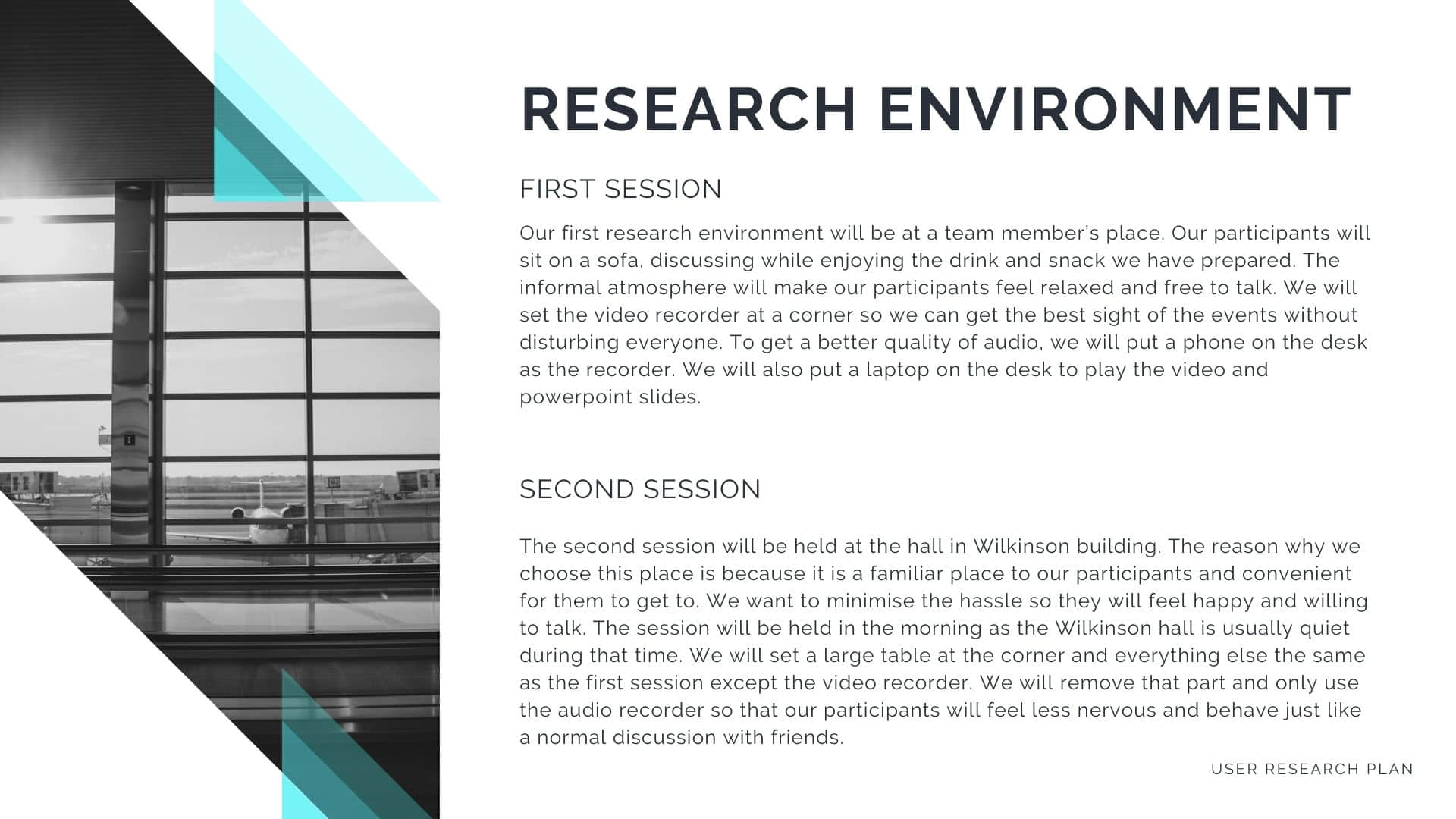 RESEARCH ENVIRONMENT

FIRST SESSION

Our first research environment will be at a team member's place. Our participants will sit on a sofa, discussing while enjoying the drink and snack we have prepared. The informal atmosphere will make our participants feel relaxed and free to talk. We will set the video recorder at a corner so we can get the best sight of the events without disturbing everyone. To get a better quality of audio, we will put a phone on the desk as the recorder. We will also put a laptop on the desk to play the video and powerpoint slides.

SECOND SESSION

The second session will be held at the hall in Wilkinson building. The reason why we choose this place is because it is a familiar place to our participants and convenient for them to get to. We want to minimise the hassle so they will feel happy and willing to talk. The session will be held in the morning as the Wilkinson hall is usually quiet during that time. We will set a large table at the corner and everything else the same as the first session except the video recorder. We will remove that part and only use the audio recorder so that our participants will feel less nervous and behave just like a normal discussion with friends.

USER RESEARCH PLAN